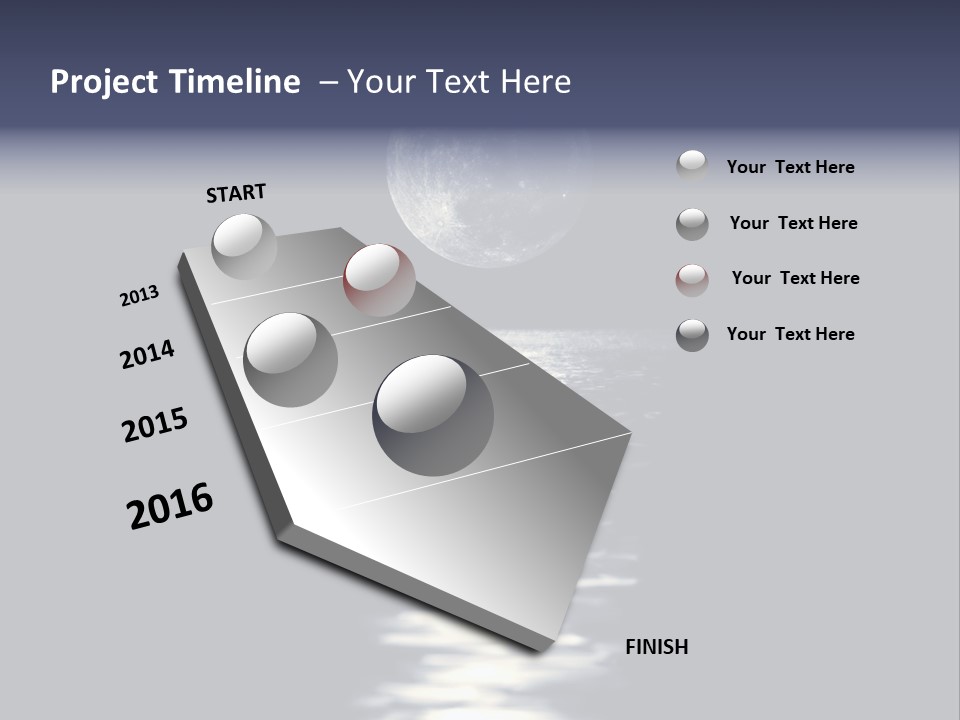 Project Timeline – Your Text Here

START

2013

2014

2015

2016

FINISH

Your Text Here

Your Text Here

Your Text Here

Your Text Here